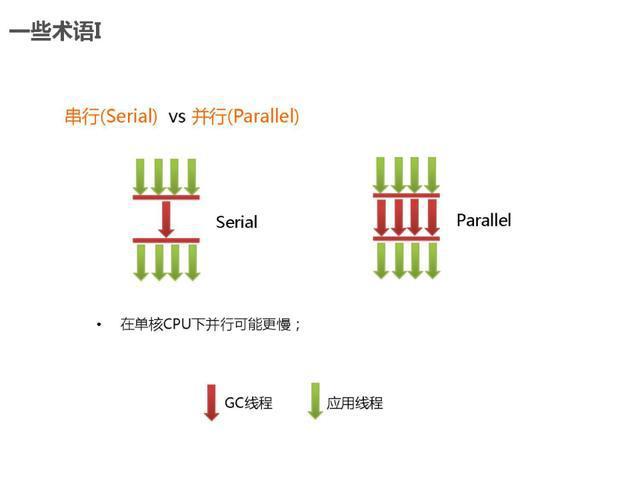 一些术语I

串行(Serial) vs 并行(Parallel)

Serial

Parallel

• 在单核CPU下并行可能更慢；

GC线程 应用线程